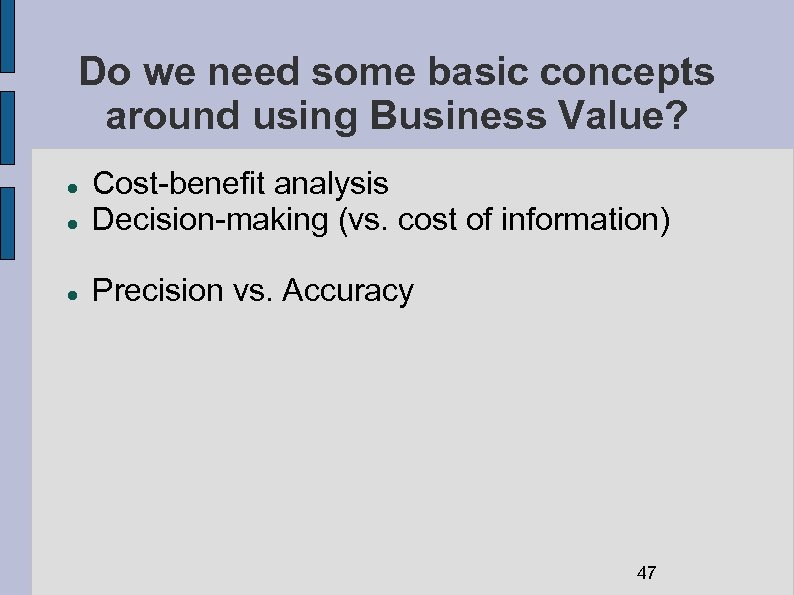 Do we need some basic concepts around using Business Value?

- Cost-benefit analysis
- Decision-making (vs. cost of information)

- Precision vs. Accuracy

47